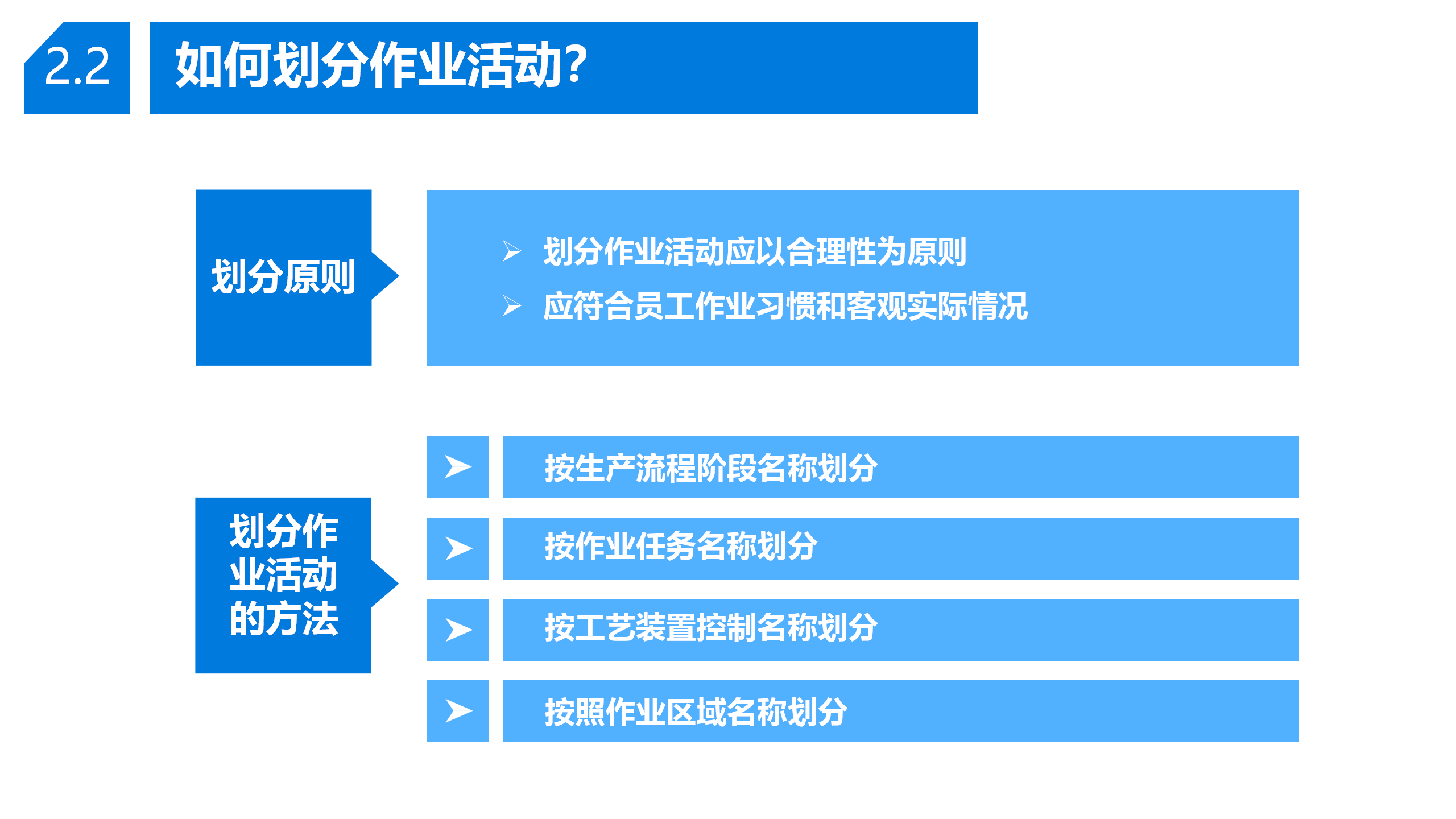 2.2 如何划分作业活动?

划分原则

➢ 划分作业活动应以合理性为原则
➢ 应符合员工作业习惯和客观实际情况

划分作业活动的方法

➤ 按生产流程阶段名称划分
➤ 按作业任务名称划分
➤ 按工艺装置控制名称划分
➤ 按照作业区域名称划分